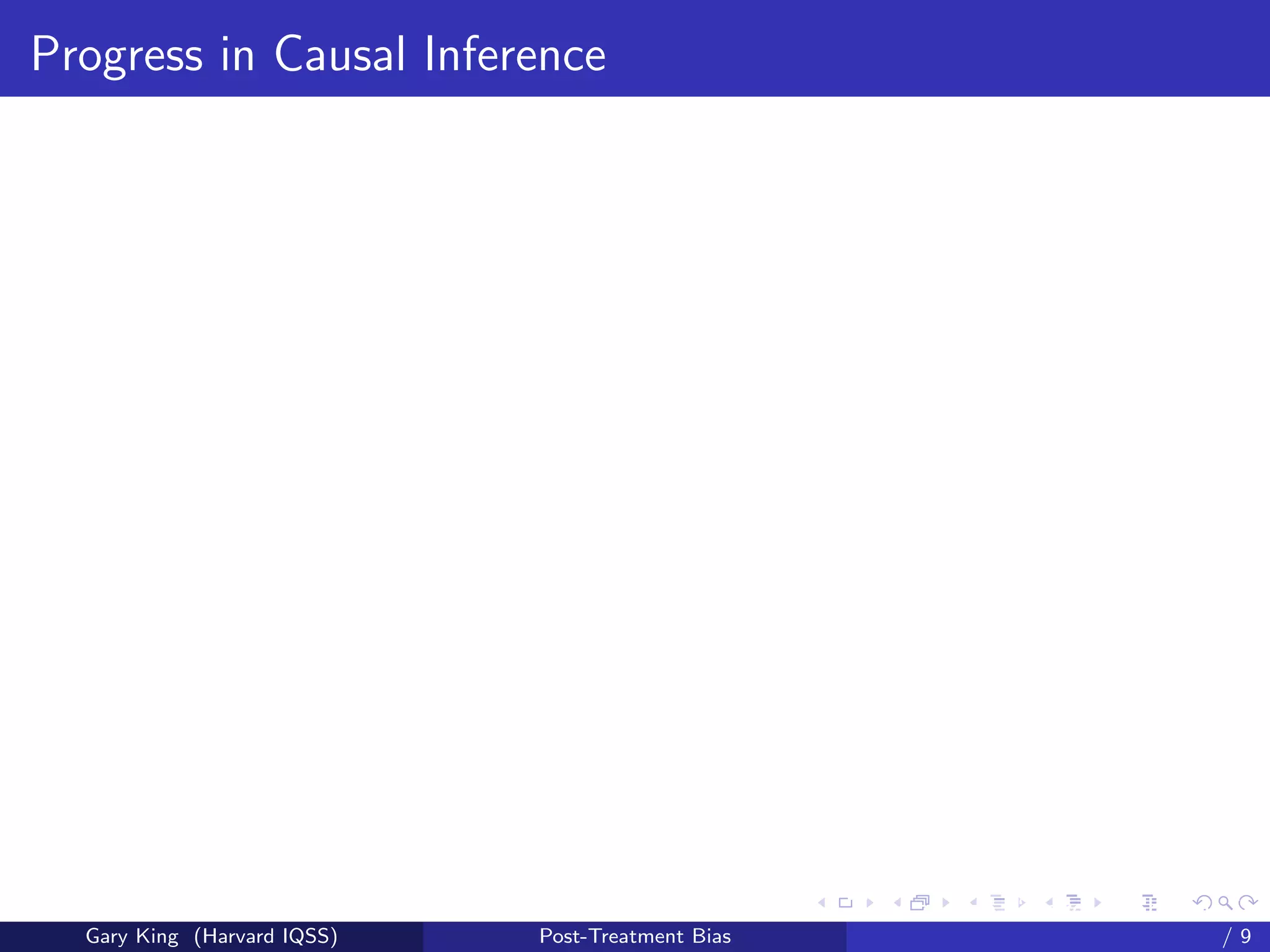 Progress in Causal Inference

Gary King (Harvard IQSS)

Post-Treatment Bias

/ 9